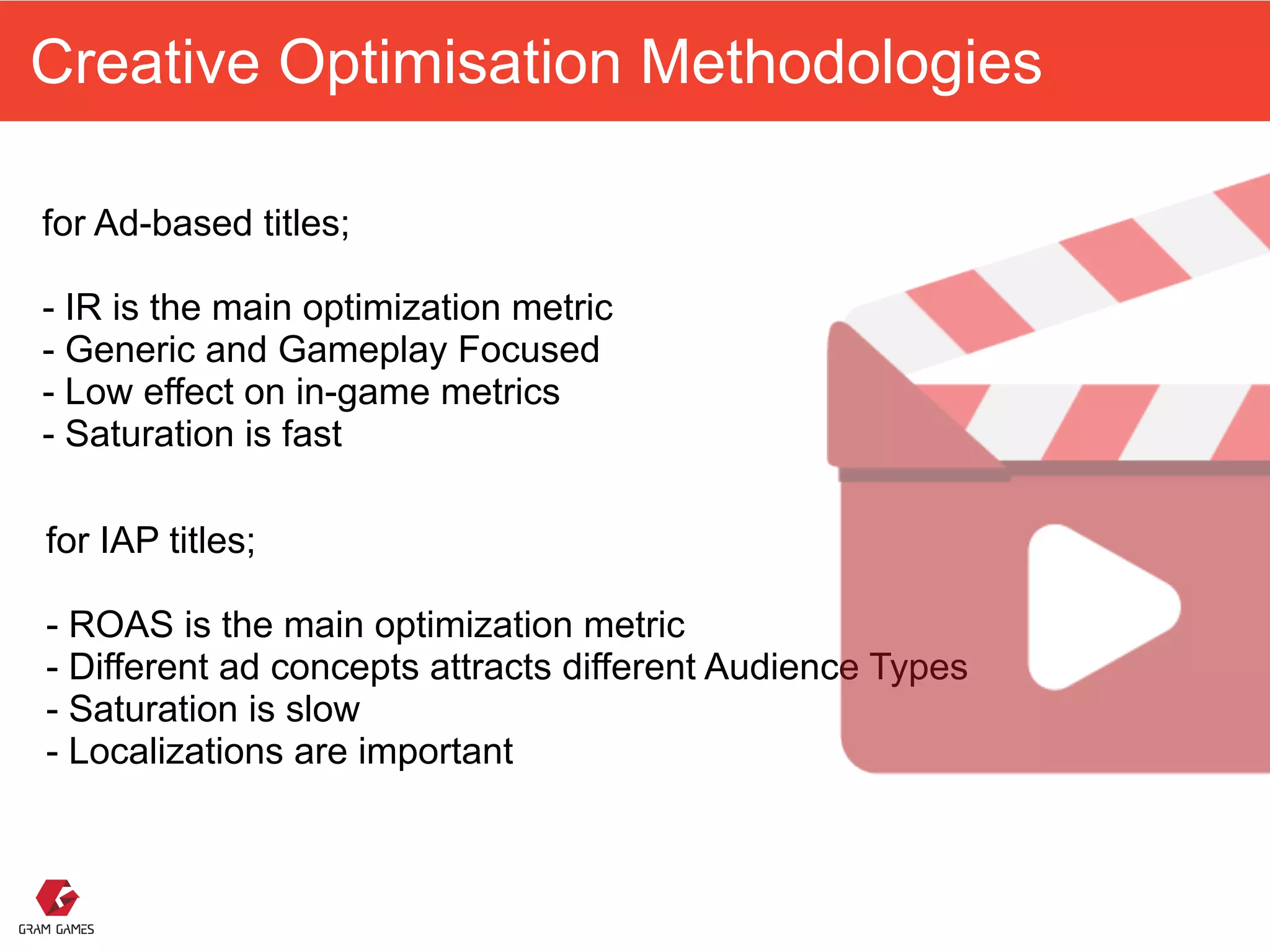 Creative Optimisation Methodologies

for Ad-based titles;

- IR is the main optimization metric
- Generic and Gameplay Focused
- Low effect on in-game metrics
- Saturation is fast

for IAP titles;

- ROAS is the main optimization metric
- Different ad concepts attracts different Audience Types
- Saturation is slow
- Localizations are important

GRAM GAMES